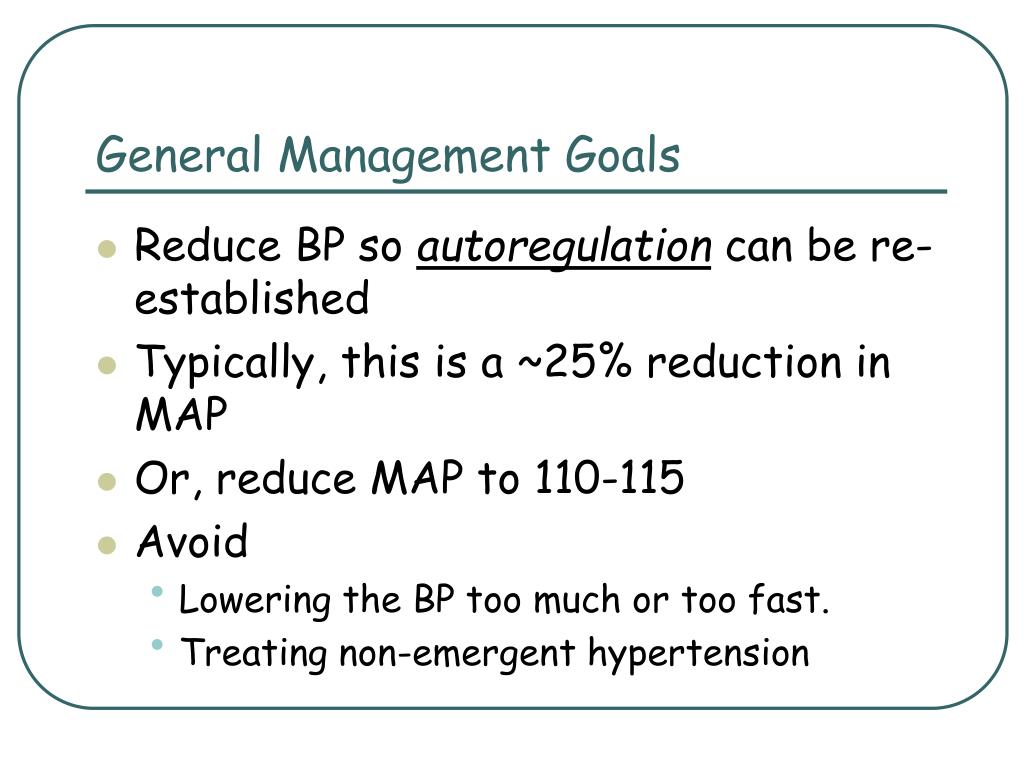 General Management Goals

- Reduce BP so autoregulation can be re-established
- Typically, this is a ~25% reduction in MAP
- Or, reduce MAP to 110-115
- Avoid
  - Lowering the BP too much or too fast.
  - Treating non-emergent hypertension